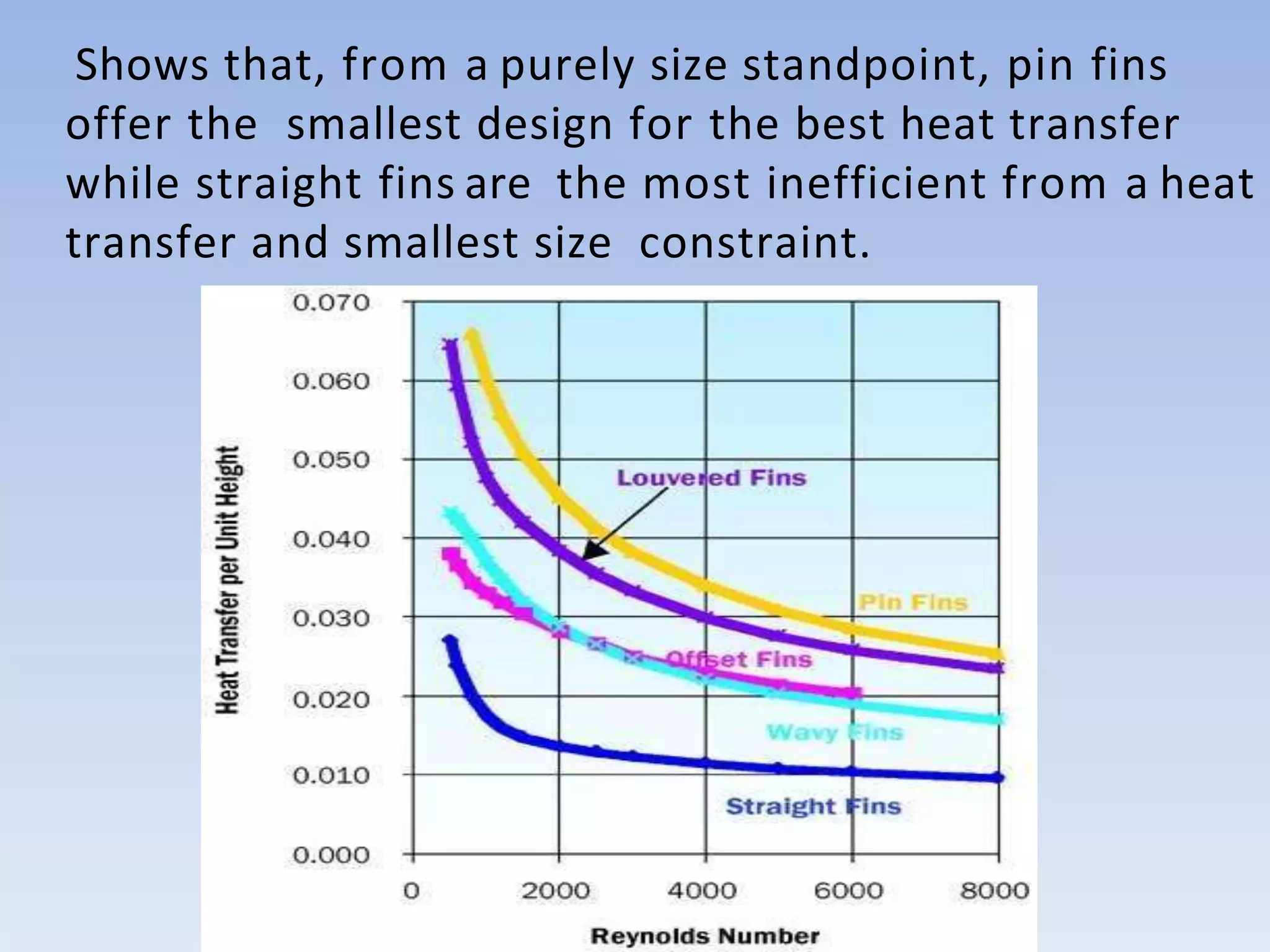 Shows that, from a purely size standpoint, pin fins offer the smallest design for the best heat transfer while straight fins are the most inefficient from a heat transfer and smallest size constraint.

Heat Transfer per Unit Height

0.070
0.060
0.050
0.040
0.030
0.020
0.010
0.000

Louvered Fins
Pin Fins
Offset Fins
Wavy Fins
Straight Fins

0
2000
4000
6000
8000

Reynolds Number